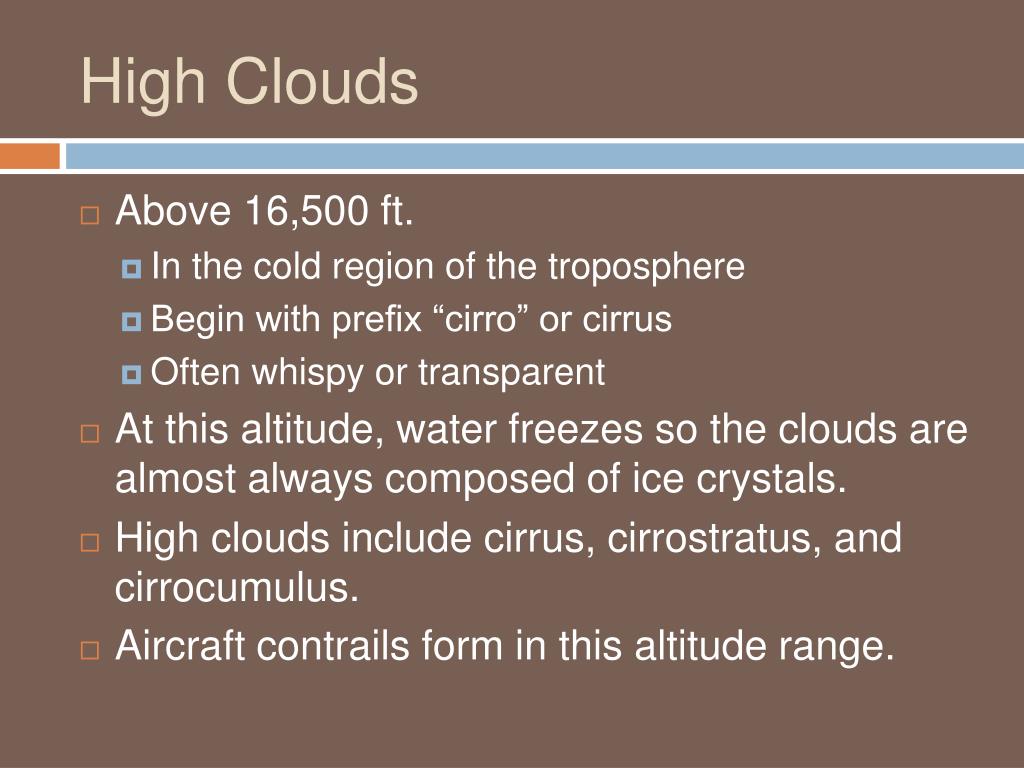 High Clouds

Above 16,500 ft.

In the cold region of the troposphere

Begin with prefix “cirro” or cirrus

Often whispy or transparent

At this altitude, water freezes so the clouds are almost always composed of ice crystals.

High clouds include cirrus, cirrostratus, and cirrocumulus.

Aircraft contrails form in this altitude range.